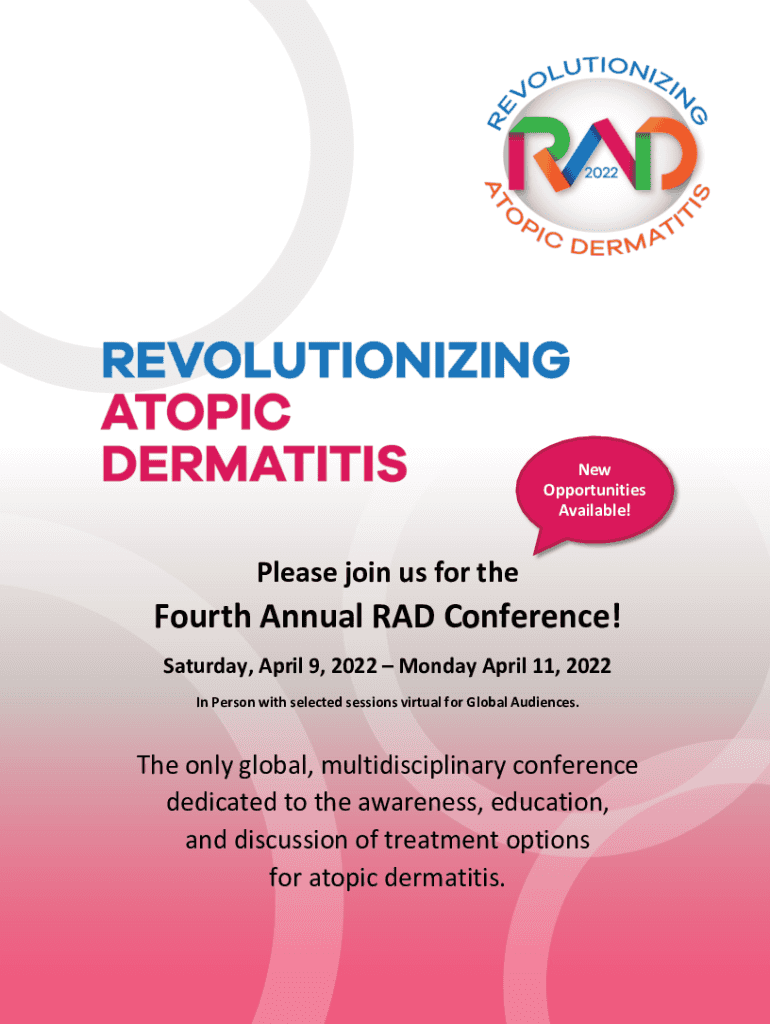 REVOLUTIONIZING
RAD
2022
ATOPIC DERMATITIS

REVOLUTIONIZING
ATOPIC
DERMATITIS

New Opportunities Available!

Please join us for the

Fourth Annual RAD Conference!

Saturday, April 9, 2022 – Monday April 11, 2022

In Person with selected sessions virtual for Global Audiences.

The only global, multidisciplinary conference dedicated to the awareness, education, and discussion of treatment options for atopic dermatitis.